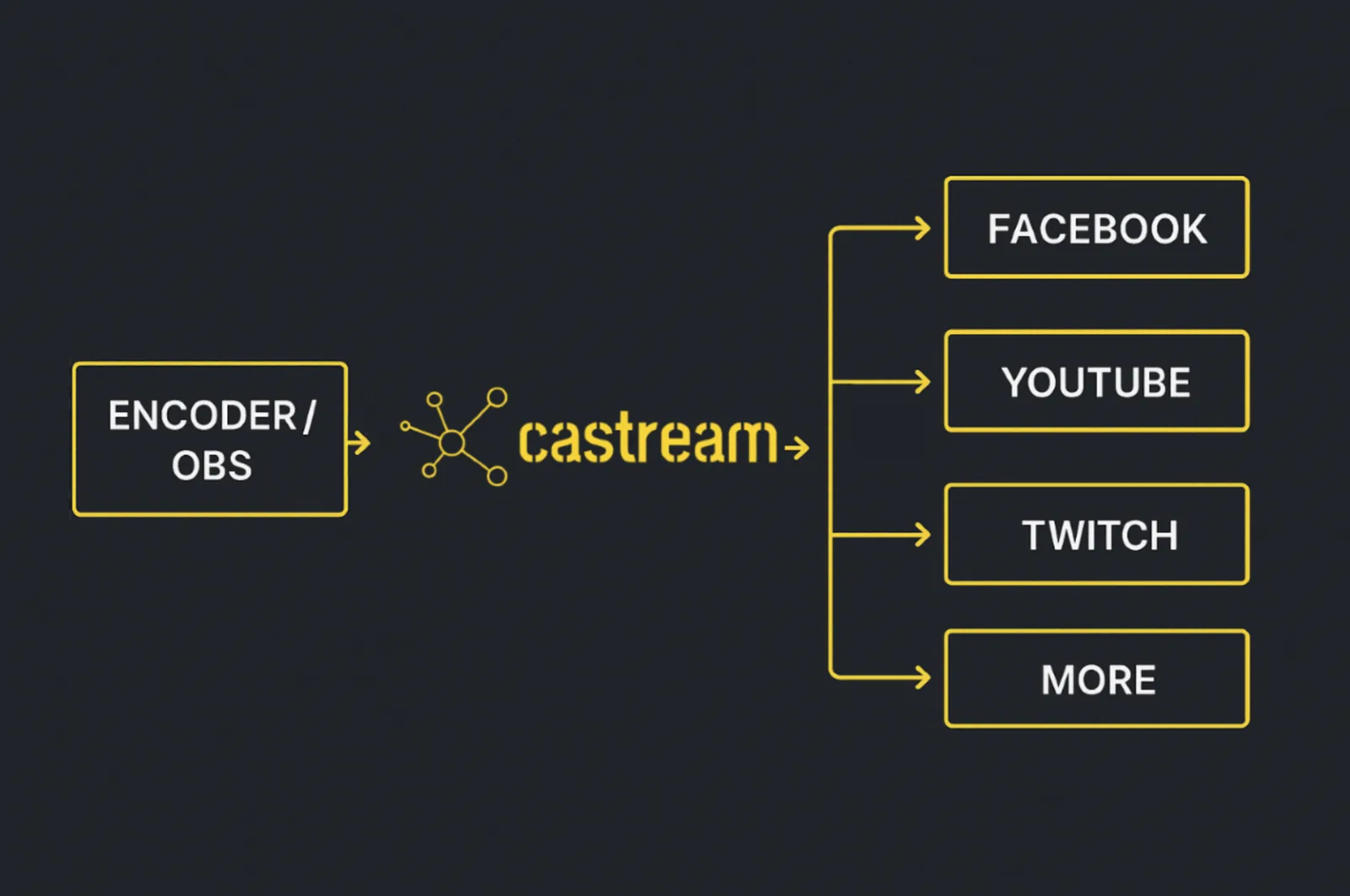 ENCODER / OBS

castream

FACEBOOK

YOUTUBE

TWITCH

MORE